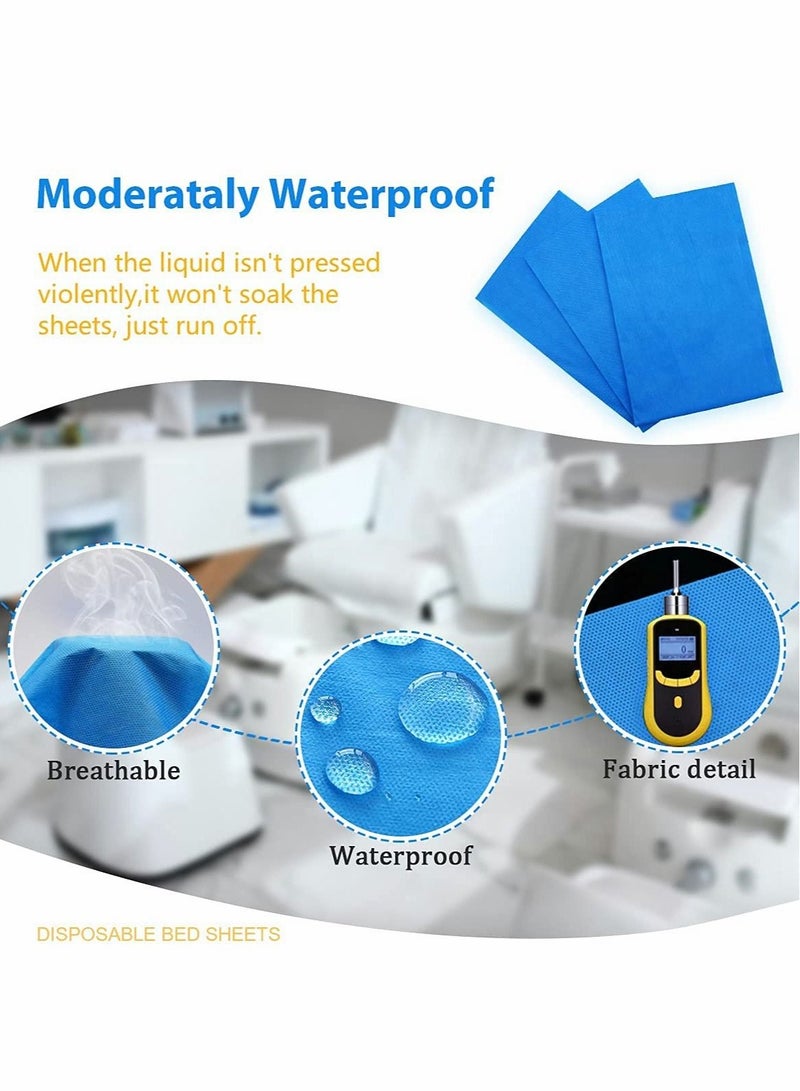 Moderataly Waterproof

When the liquid isn't pressed violently,it won't soak the sheets, just run off.

Breathable

Waterproof

Fabric detail

DISPOSABLE BED SHEETS